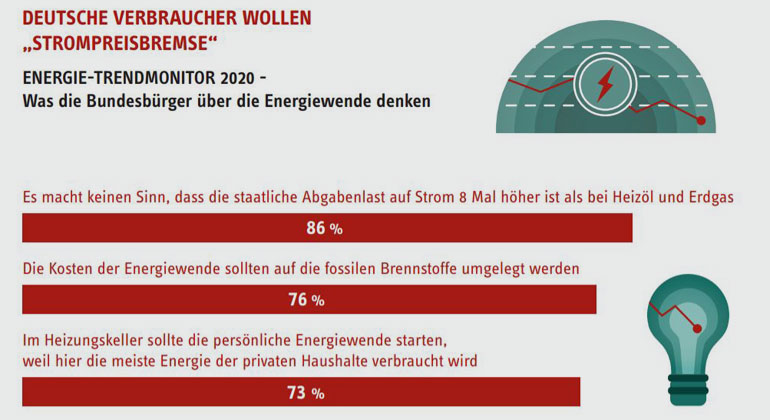 DEUTSCHE VERBRAUCHER WOLLEN „STROMPREISBREMSE“

ENERGIE-TRENDMONITOR 2020 – Was die Bundesbürger über die Energiewende denken

Es macht keinen Sinn, dass die staatliche Abgabenlast auf Strom 8 Mal höher ist als bei Heizöl und Erdgas

86 %

Die Kosten der Energiewende sollten auf die fossilen Brennstoffe umgelegt werden

76 %

Im Heizungskeller sollte die persönliche Energiewende starten, weil hier die meiste Energie der privaten Haushalte verbraucht wird

73 %